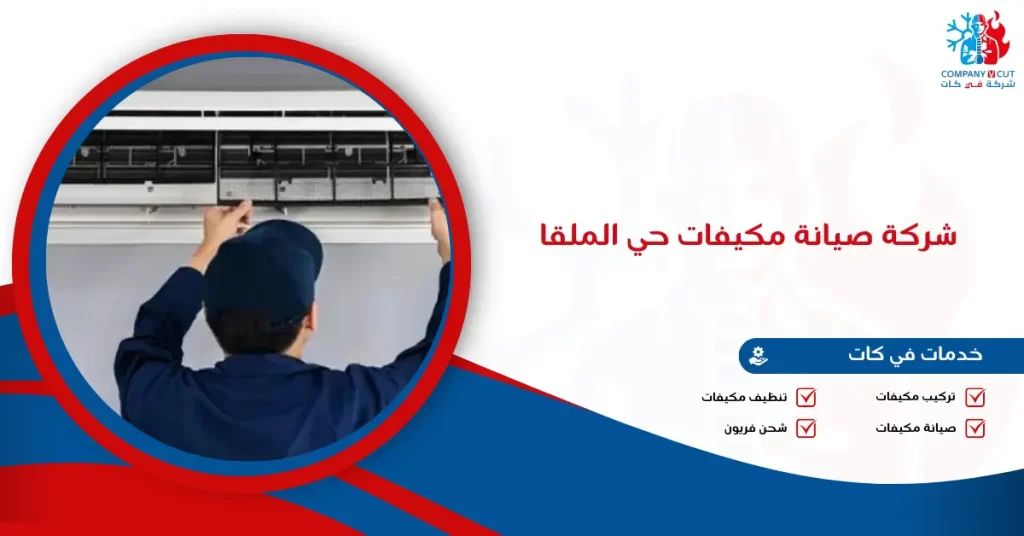 COMPANY V CUT
شركة في كات

شركة صيانة مكيفات حي الملقا

خدمات في كات

تركيب مكيفات
تنظيف مكيفات
صيانة مكيفات
شحن فريون